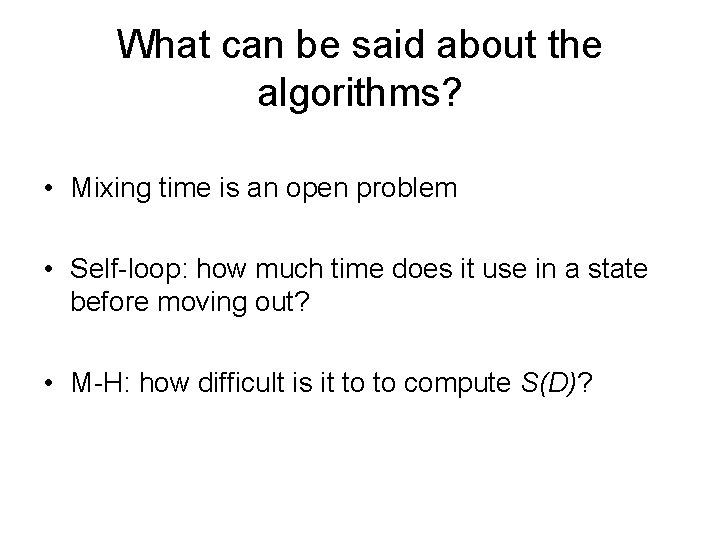 What can be said about the algorithms?

• Mixing time is an open problem

• Self-loop: how much time does it use in a state before moving out?

• M-H: how difficult is it to to compute $S(D)$?